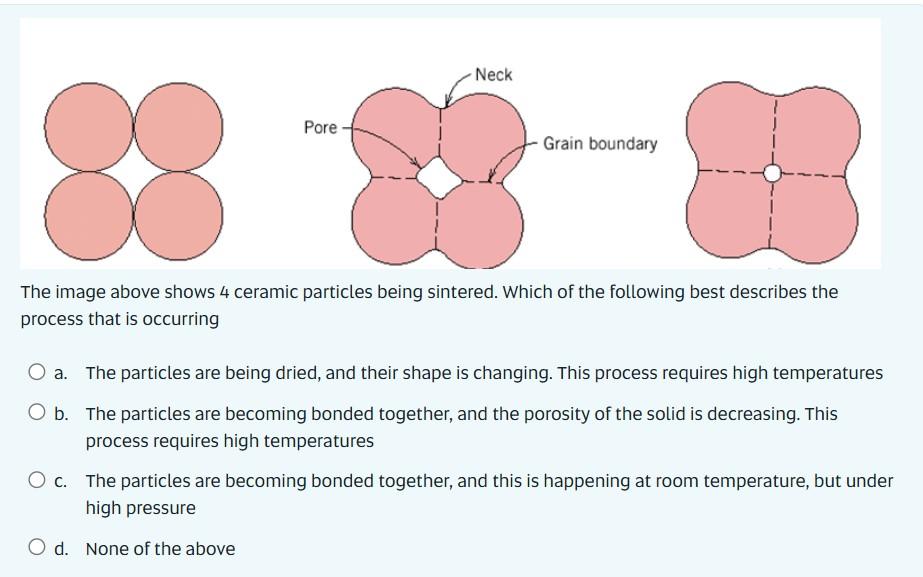 Neck

Pore

Grain boundary

The image above shows 4 ceramic particles being sintered. Which of the following best describes the process that is occurring

a. The particles are being dried, and their shape is changing. This process requires high temperatures

b. The particles are becoming bonded together, and the porosity of the solid is decreasing. This process requires high temperatures

c. The particles are becoming bonded together, and this is happening at room temperature, but under high pressure

d. None of the above